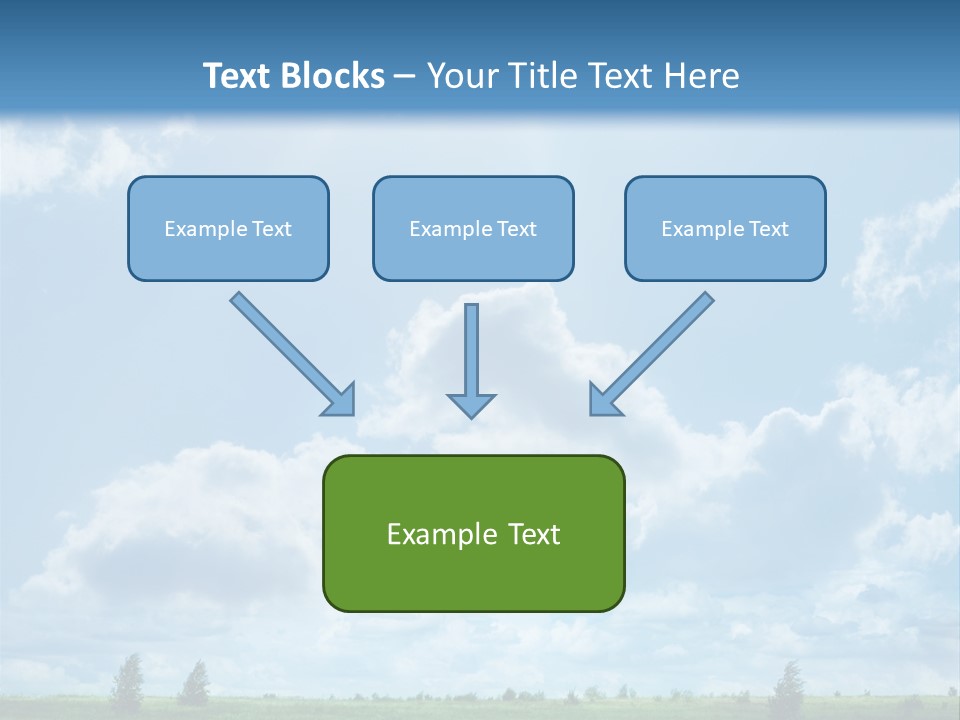 Text Blocks – Your Title Text Here

Example Text

Example Text

Example Text

Example Text